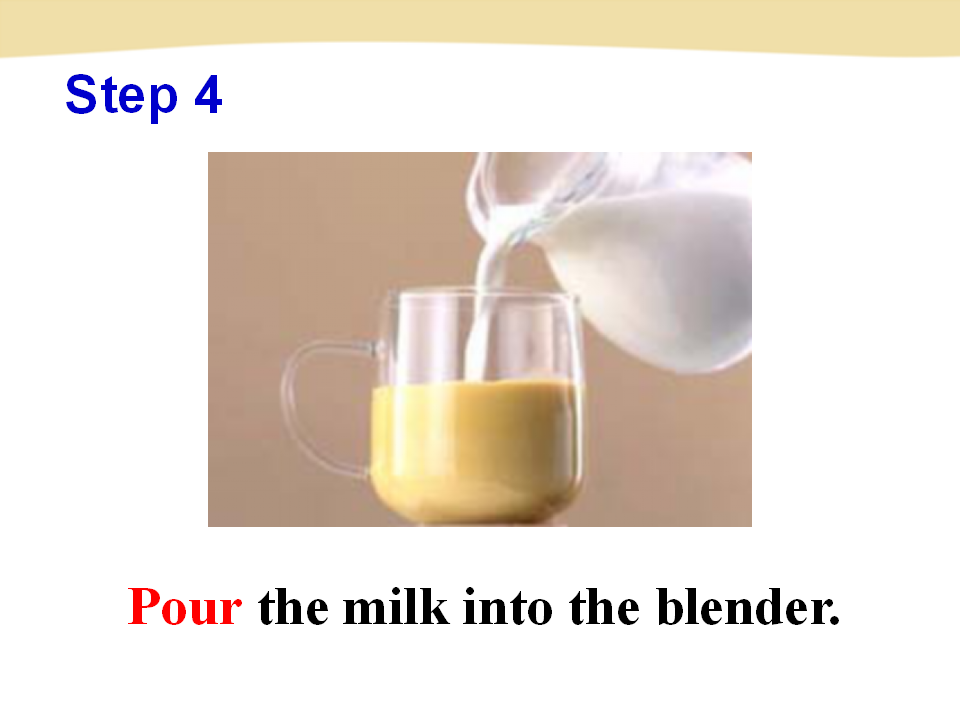 Step 4

Pour the milk into the blender.